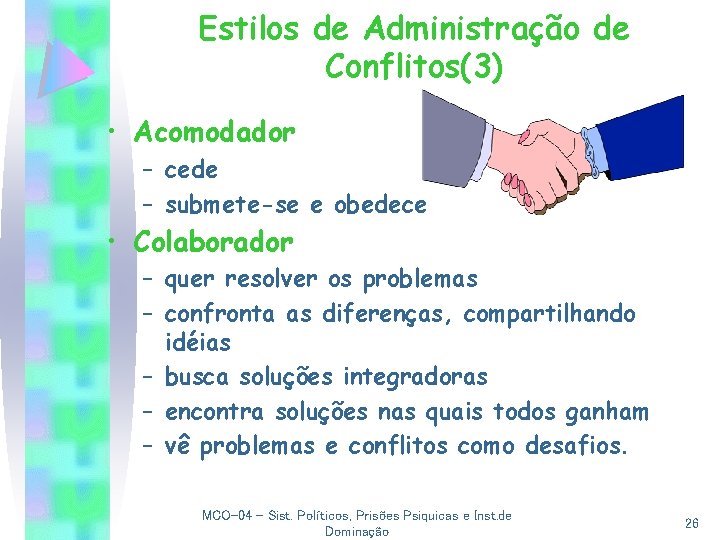 Estilos de Administração de Conflitos(3)

• Acomodador
– cede
– submete-se e obedece
• Colaborador
– quer resolver os problemas
– confronta as diferenças, compartilhando idéias
– busca soluções integradoras
– encontra soluções nas quais todos ganham
– vê problemas e conflitos como desafios.

MCO-04 – Sist. Políticos, Prisões Psiquicas e Inst.de Dominação

26